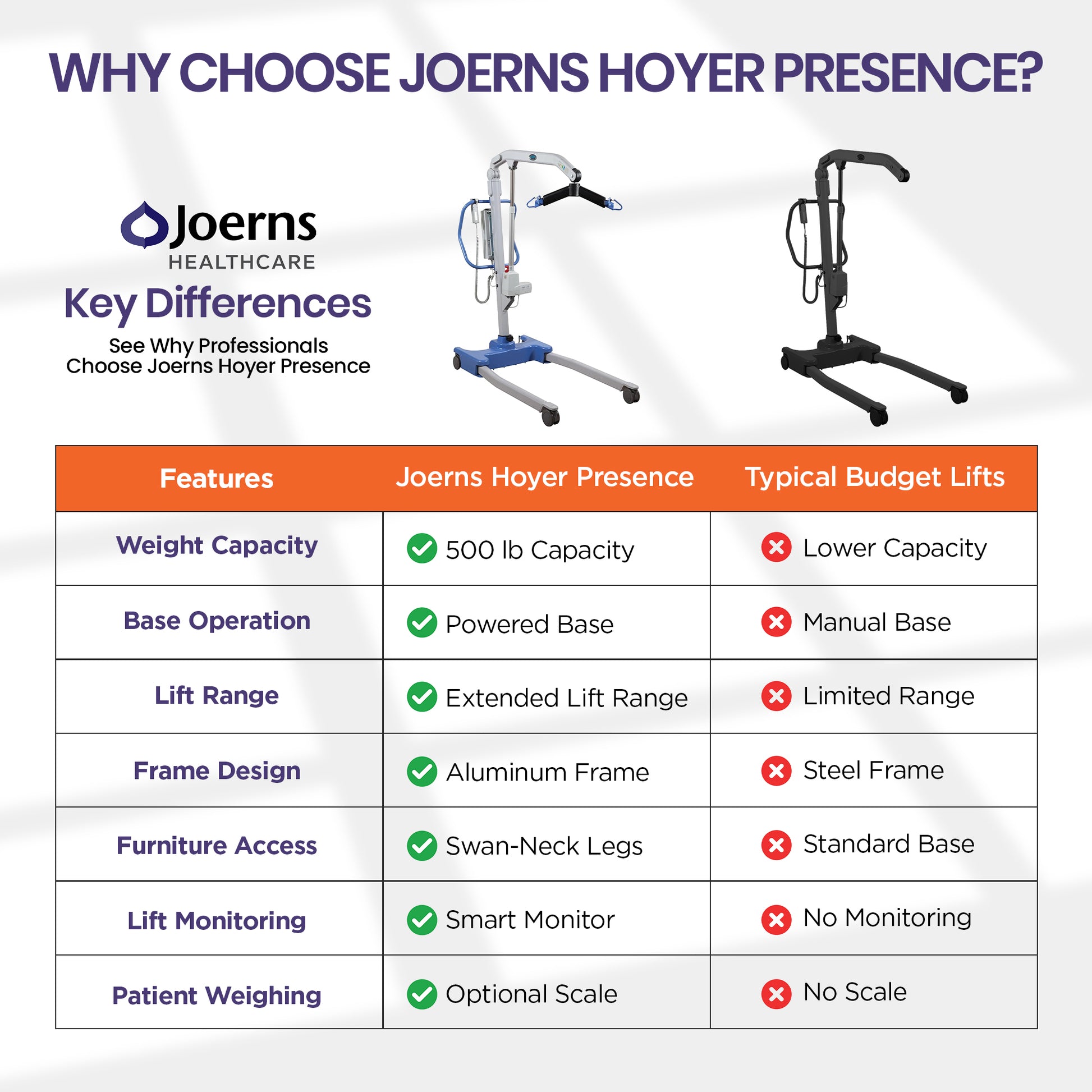 WHY CHOOSE JOERNS HOYER PRESENCE?

Joerns
HEALTHCARE

Key Differences

See Why Professionals Choose Joerns Hoyer Presence

| Features | Joerns Hoyer Presence | Typical Budget Lifts |
|---|---|---|
| Weight Capacity | 500 lb Capacity | Lower Capacity |
| Base Operation | Powered Base | Manual Base |
| Lift Range | Extended Lift Range | Limited Range |
| Frame Design | Aluminum Frame | Steel Frame |
| Furniture Access | Swan-Neck Legs | Standard Base |
| Lift Monitoring | Smart Monitor | No Monitoring |
| Patient Weighing | Optional Scale | No Scale |